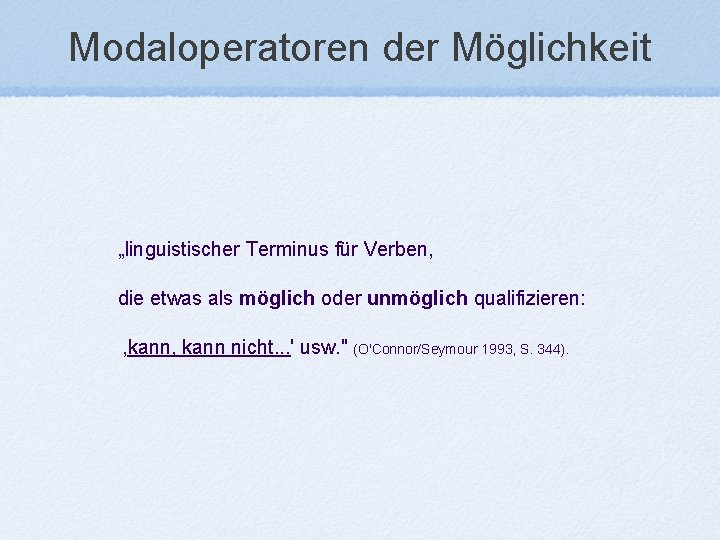 Modaloperatoren der Möglichkeit

„linguistischer Terminus für Verben,

die etwas als möglich oder unmöglich qualifizieren:

‚kann, kann nicht...' usw." (O'Connor/Seymour 1993, S. 344).